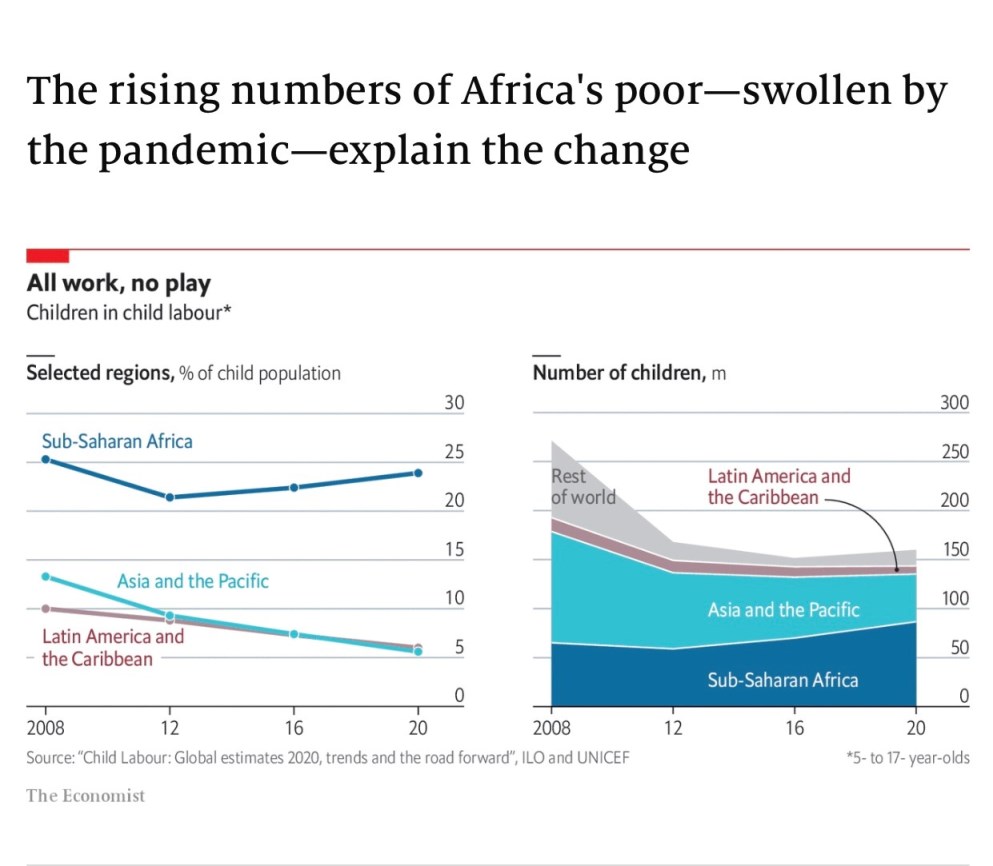 The rising numbers of Africa's poor—swollen by the pandemic—explain the change

All work, no play
Children in child labour*

Selected regions, % of child population

30
25
20
15
10
5
0

Sub-Saharan Africa
Asia and the Pacific
Latin America and the Caribbean

2008 12 16 20

Number of children, m

300
250
200
150
100
50
0

Rest of world
Latin America and the Caribbean
Asia and the Pacific
Sub-Saharan Africa

2008 12 16 20

Source: "Child Labour: Global estimates 2020, trends and the road forward", ILO and UNICEF

*5- to 17- year-olds

The Economist